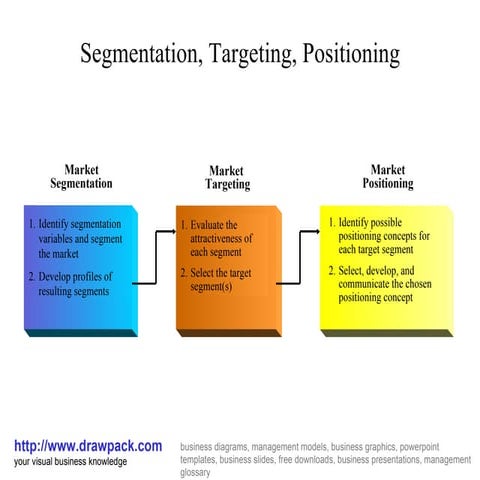 Segmentation, Targeting, Positioning

Market Segmentation

1. Identify segmentation variables and segment the market
2. Develop profiles of resulting segments

Market Targeting

1. Evaluate the attractiveness of each segment
2. Select the target segment(s)

Market Positioning

1. Identify possible positioning concepts for each target segment
2. Select, develop, and communicate the chosen positioning concept

http://www.drawpack.com
your visual business knowledge

business diagrams, management models, business graphics, powerpoint templates, business slides, free downloads, business presentations, management glossary